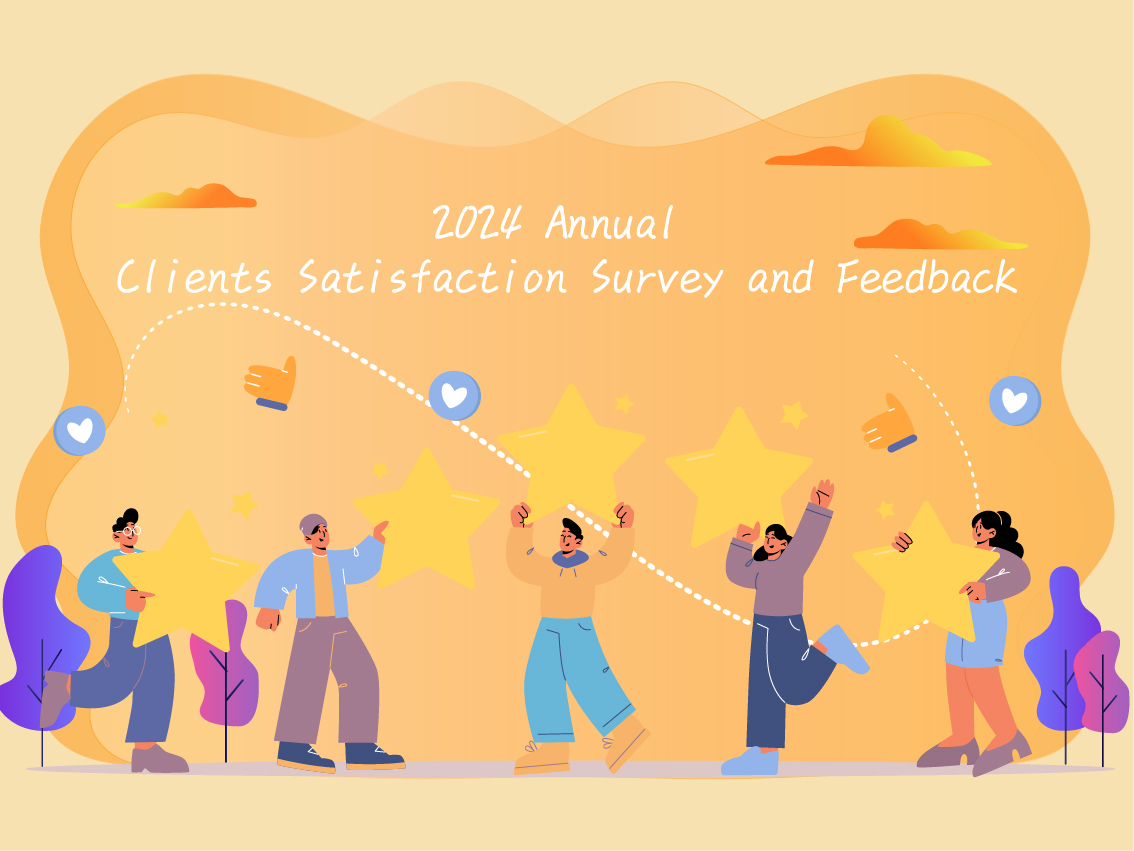 2024 Annual
Clients Satisfaction Survey and Feedback